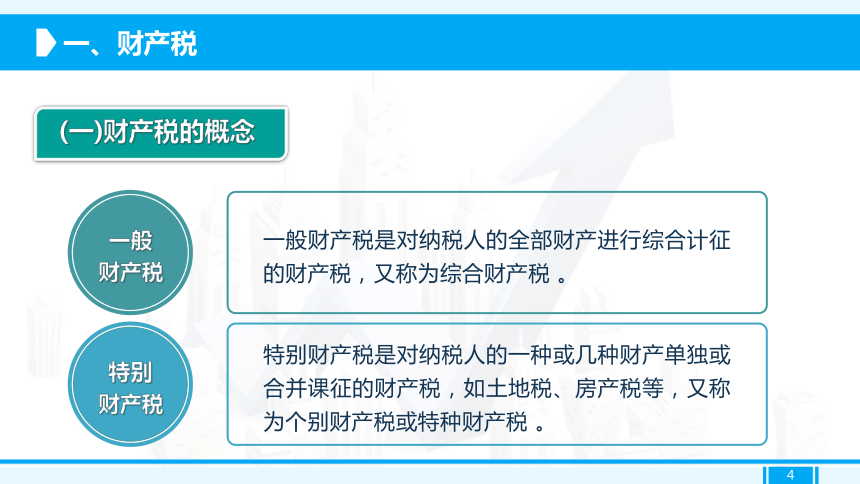 一、财产税

(一)财产税的概念

一般财产税

一般财产税是对纳税人的全部财产进行综合计征的财产税，又称为综合财产税 。

特别财产税

特别财产税是对纳税人的一种或几种财产单独或合并课征的财产税，如土地税、房产税等，又称为个别财产税或特种财产税 。

4